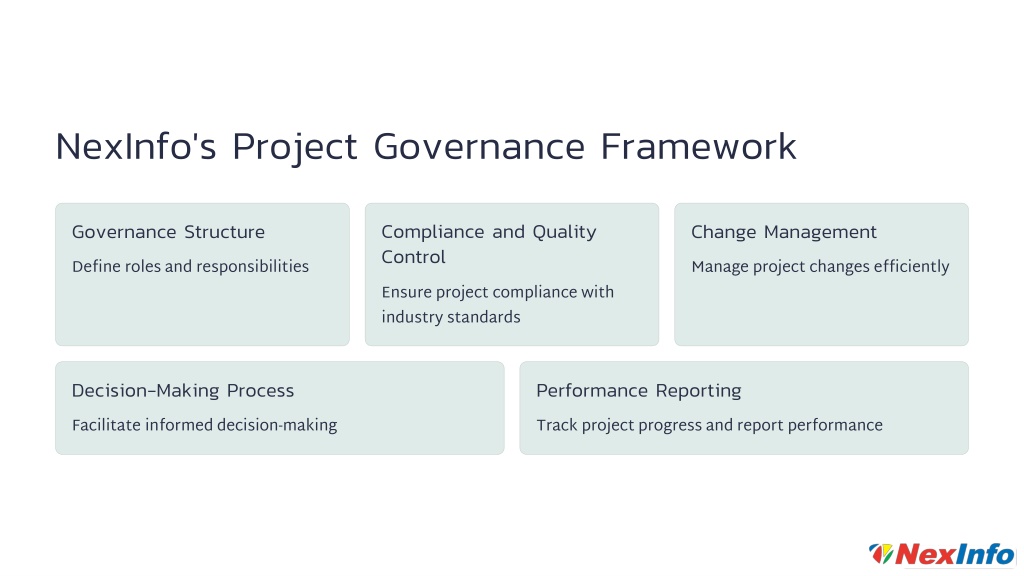 NexInfo's Project Governance Framework

Governance Structure

Define roles and responsibilities

Compliance and Quality Control

Ensure project compliance with industry standards

Change Management

Manage project changes efficiently

Decision-Making Process

Facilitate informed decision-making

Performance Reporting

Track project progress and report performance

NexInfo